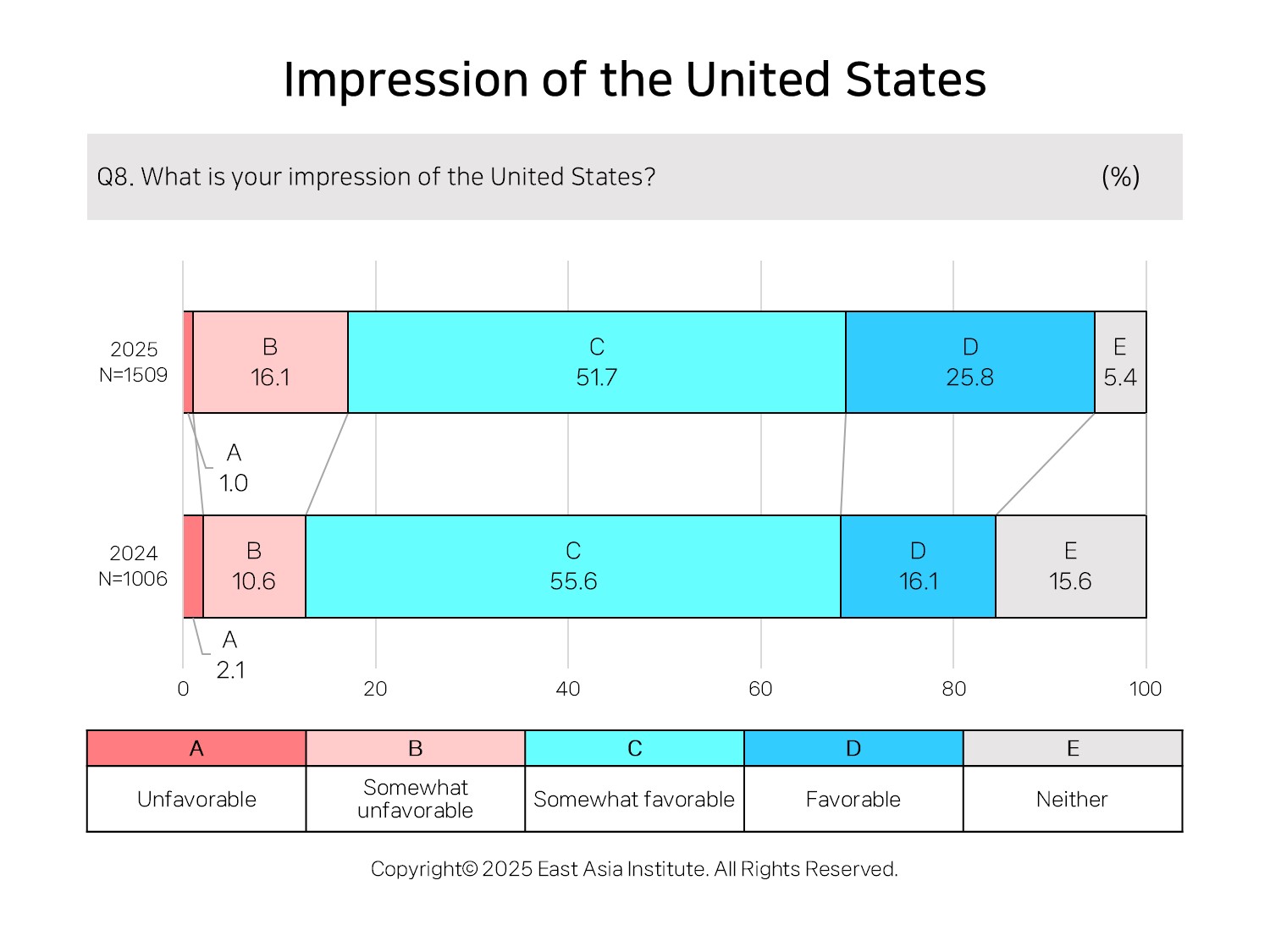 Impression of the United States

Q8. What is your impression of the United States? (%)

2025
N=1509

B
16.1

C
51.7

D
25.8

E
5.4

A
1.0

2024
N=1006

B
10.6

C
55.6

D
16.1

E
15.6

A
2.1

0 20 40 60 80 100

| A | B | C | D | E |
|---|---|---|---|---|
| Unfavorable | Somewhat unfavorable | Somewhat favorable | Favorable | Neither |

Copyright© 2025 East Asia Institute. All Rights Reserved.